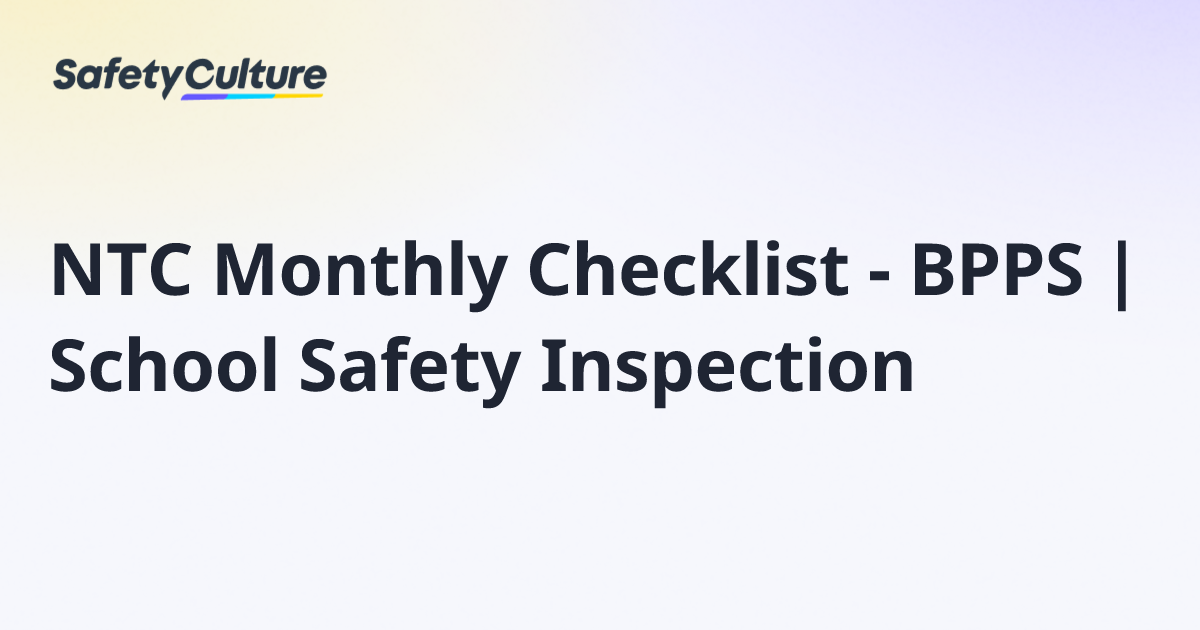 SafetyCulture

NTC Monthly Checklist - BPPS | School Safety Inspection